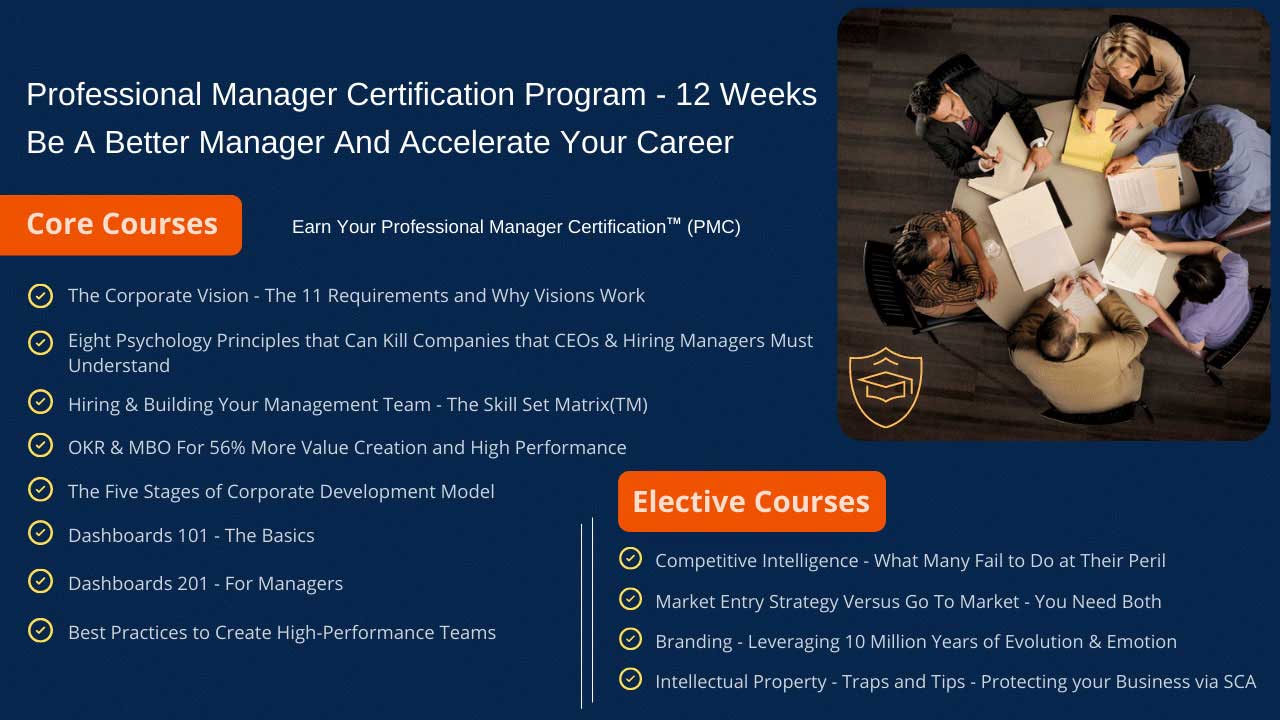 Professional Manager Certification Program - 12 Weeks
Be A Better Manager And Accelerate Your Career

Core Courses

Earn Your Professional Manager Certification™ (PMC)

The Corporate Vision - The 11 Requirements and Why Visions Work

Eight Psychology Principles that Can Kill Companies that CEOs & Hiring Managers Must Understand

Hiring & Building Your Management Team - The Skill Set Matrix(TM)

OKR & MBO For 56% More Value Creation and High Performance

The Five Stages of Corporate Development Model

Dashboards 101 - The Basics

Dashboards 201 - For Managers

Best Practices to Create High-Performance Teams

Elective Courses

Competitive Intelligence - What Many Fail to Do at Their Peril

Market Entry Strategy Versus Go To Market - You Need Both

Branding - Leveraging 10 Million Years of Evolution & Emotion

Intellectual Property - Traps and Tips - Protecting your Business via SCA